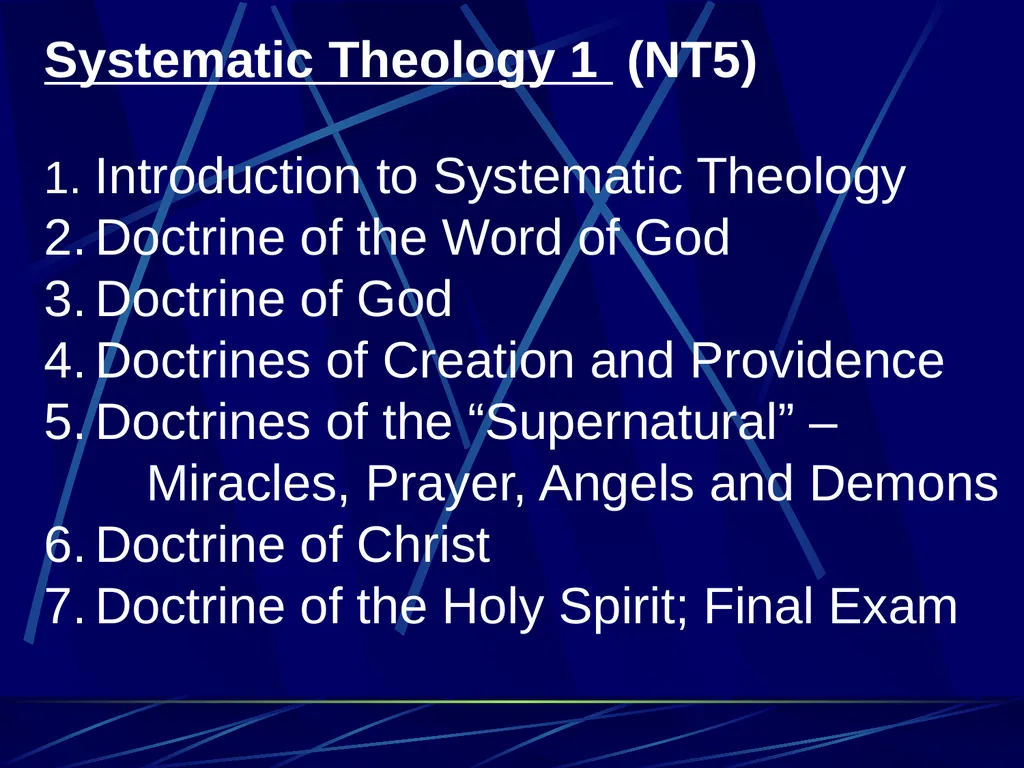 Systematic Theology 1 (NT5)

1. Introduction to Systematic Theology
2. Doctrine of the Word of God
3. Doctrine of God
4. Doctrines of Creation and Providence
5. Doctrines of the “Supernatural” – Miracles, Prayer, Angels and Demons
6. Doctrine of Christ
7. Doctrine of the Holy Spirit; Final Exam